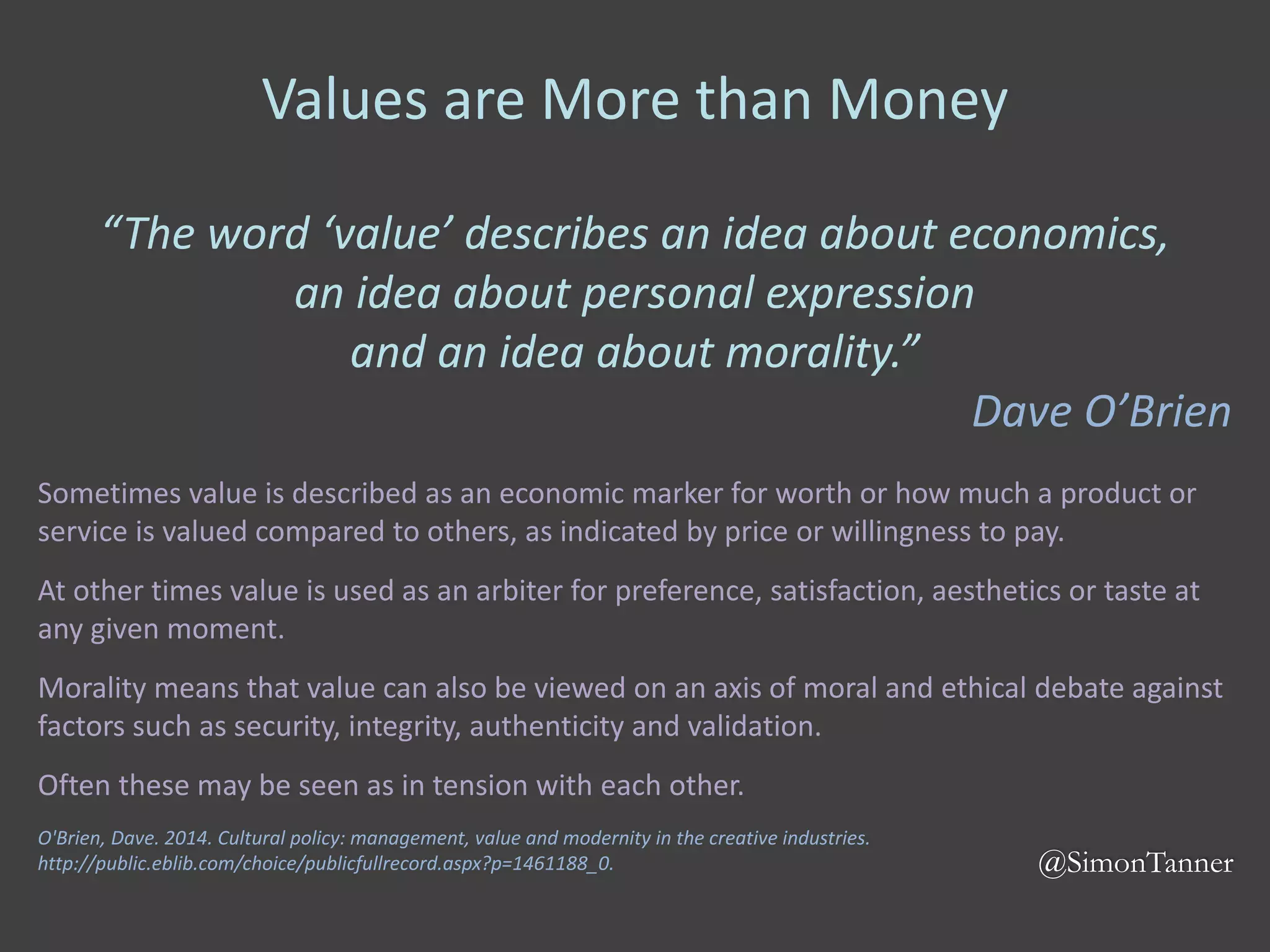 Values are More than Money

“The word ‘value’ describes an idea about economics, an idea about personal expression and an idea about morality.”

Dave O’Brien

Sometimes value is described as an economic marker for worth or how much a product or service is valued compared to others, as indicated by price or willingness to pay.

At other times value is used as an arbiter for preference, satisfaction, aesthetics or taste at any given moment.

Morality means that value can also be viewed on an axis of moral and ethical debate against factors such as security, integrity, authenticity and validation.

Often these may be seen as in tension with each other.

O'Brien, Dave. 2014. Cultural policy: management, value and modernity in the creative industries. http://public.eblib.com/choice/publicfullrecord.aspx?p=1461188_0.

@SimonTanner